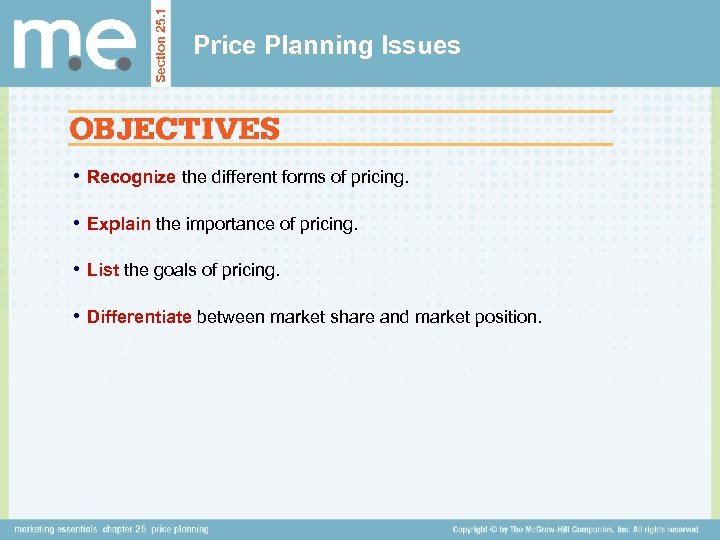 m.e.

Section 25.1

Price Planning Issues

OBJECTIVES

• Recognize the different forms of pricing.

• Explain the importance of pricing.

• List the goals of pricing.

• Differentiate between market share and market position.

marketing essentials chapter 25 price planning

Copyright © by The McGraw-Hill Companies, Inc. All rights reserved.